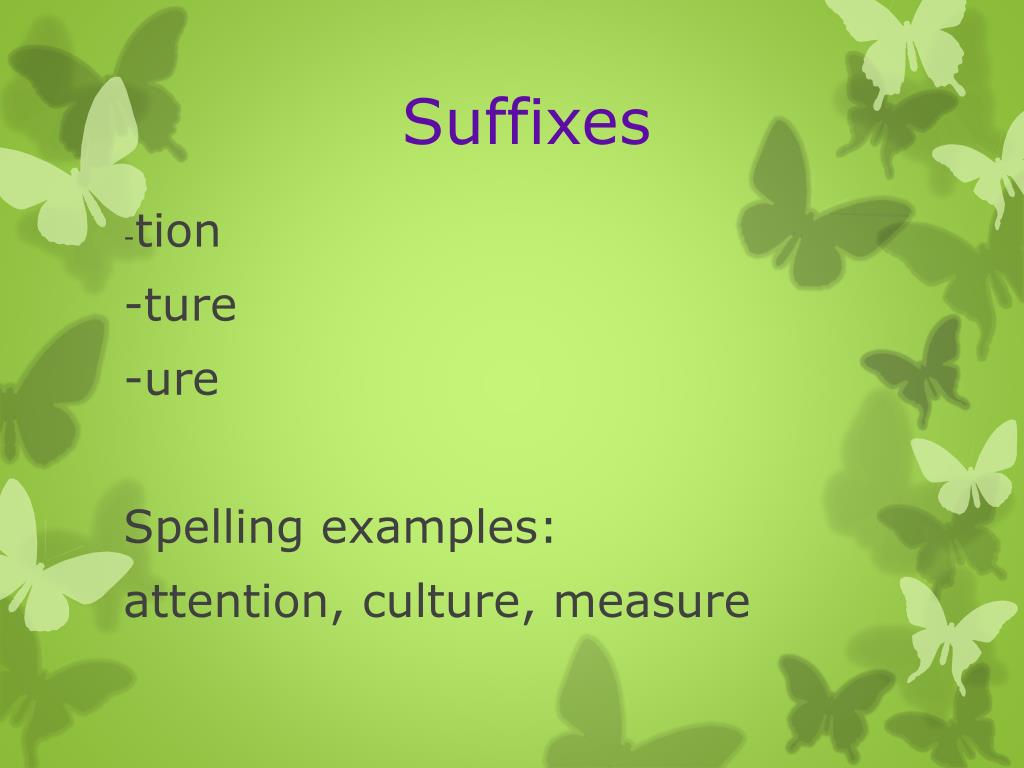 Suffixes

-tion
-ture
-ure

Spelling examples:
attention, culture, measure